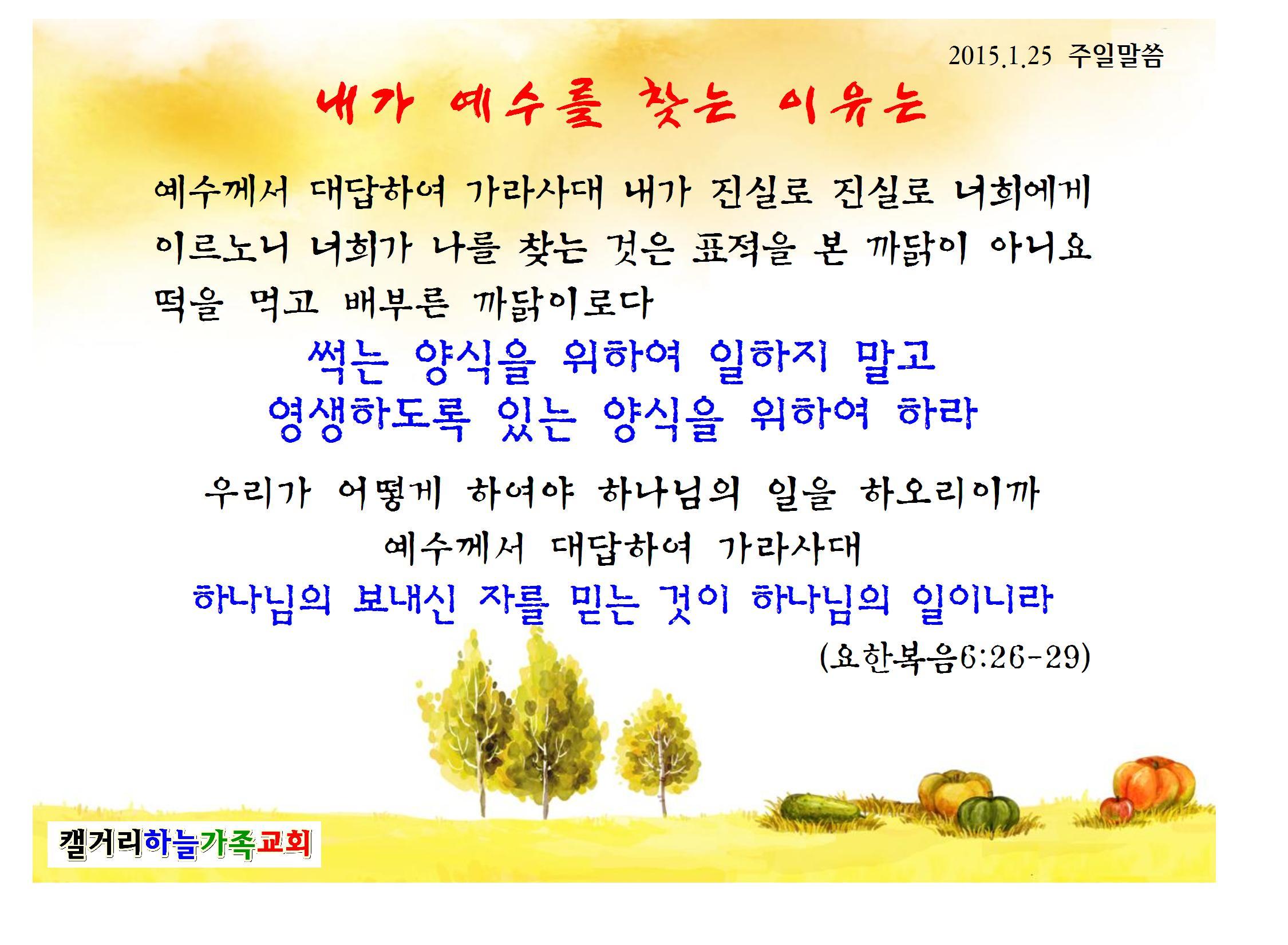 2015.1.25 주일말씀

내가 예수를 찾는 이유는

예수께서 대답하여 가라사대 내가 진실로 진실로 너희에게 이르노니 너희가 나를 찾는 것은 표적을 본 까닭이 아니요 떡을 먹고 배부른 까닭이로다

썩는 양식을 위하여 일하지 말고
영생하도록 있는 양식을 위하여 하라

우리가 어떻게 하여야 하나님의 일을 하오리이까
예수께서 대답하여 가라사대
하나님의 보내신 자를 믿는 것이 하나님의 일이니라
(요한복음6:26-29)

캘거리하늘가족교회